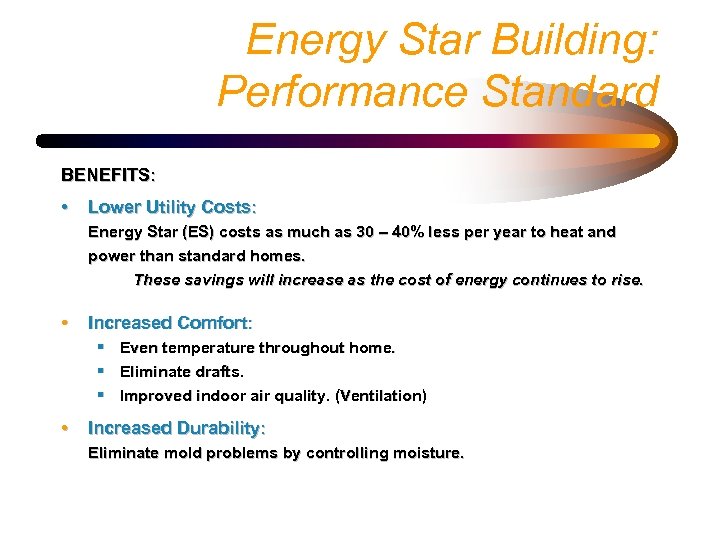 Energy Star Building: Performance Standard

BENEFITS:

• Lower Utility Costs:
Energy Star (ES) costs as much as 30 – 40% less per year to heat and power than standard homes.
These savings will increase as the cost of energy continues to rise.

• Increased Comfort:
▪ Even temperature throughout home.
▪ Eliminate drafts.
▪ Improved indoor air quality. (Ventilation)

• Increased Durability:
Eliminate mold problems by controlling moisture.